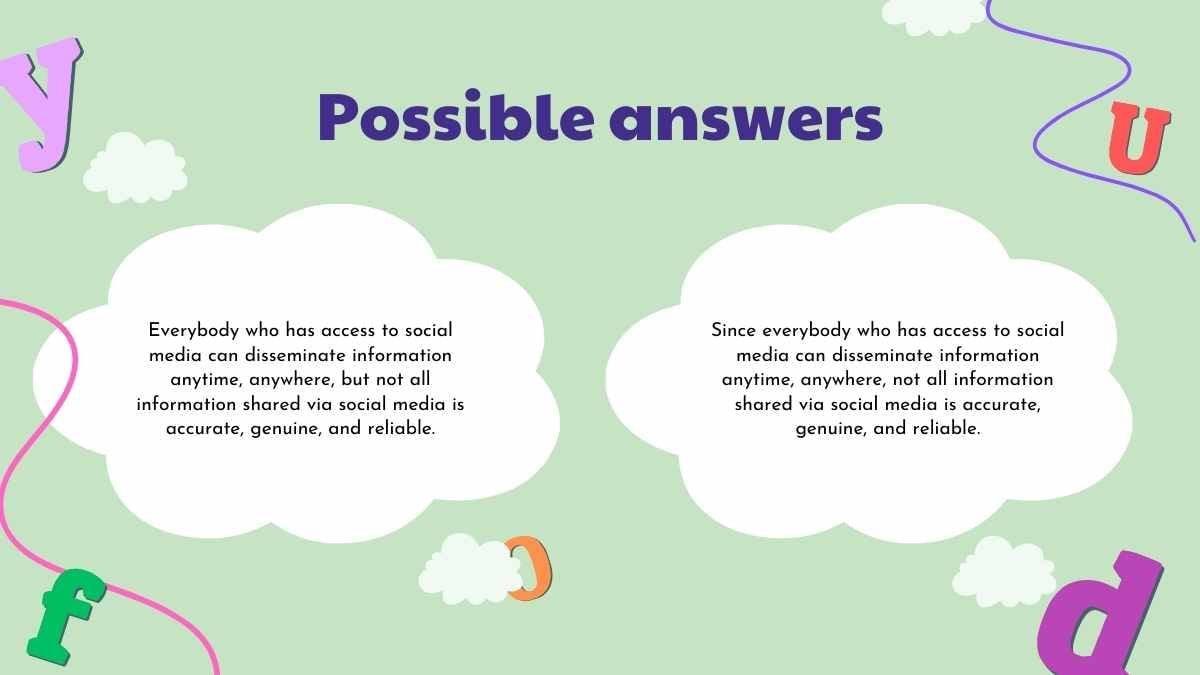 Possible answers

Everybody who has access to social media can disseminate information anytime, anywhere, but not all information shared via social media is accurate, genuine, and reliable.

Since everybody who has access to social media can disseminate information anytime, anywhere, not all information shared via social media is accurate, genuine, and reliable.